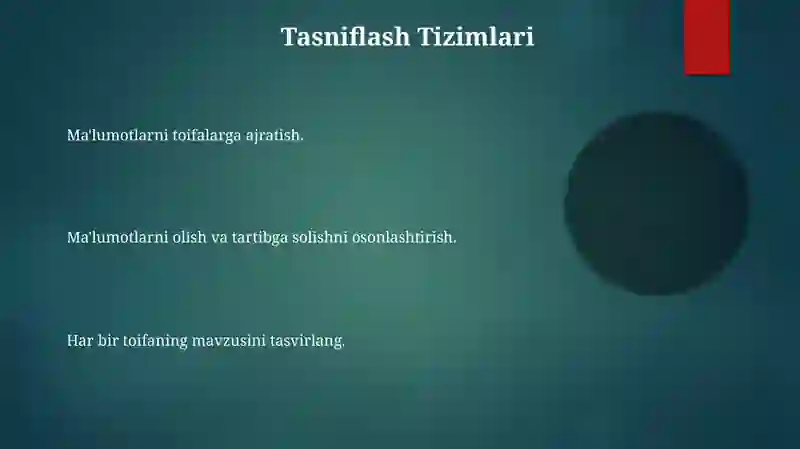 Tasniflash Tizimlari

Ma'lumotlarni toifalarga ajratish.

Ma'lumotlarni olish va tartibga solishni osonlashtirish.

Har bir toifaning mavzusini tasvirlang.